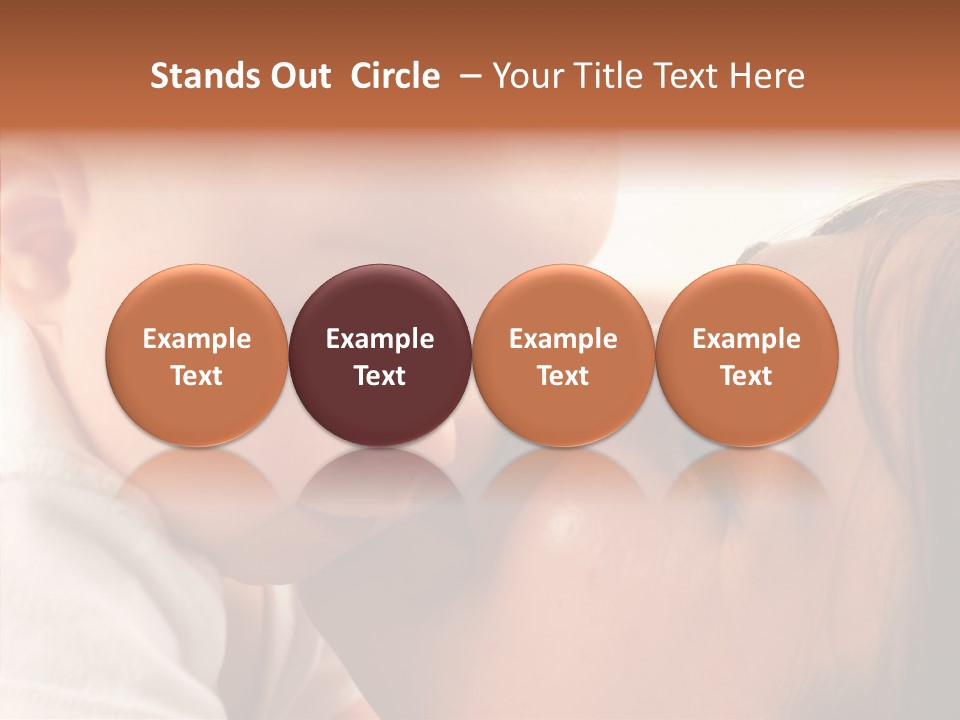 Stands Out Circle – Your Title Text Here

Example Text

Example Text

Example Text

Example Text